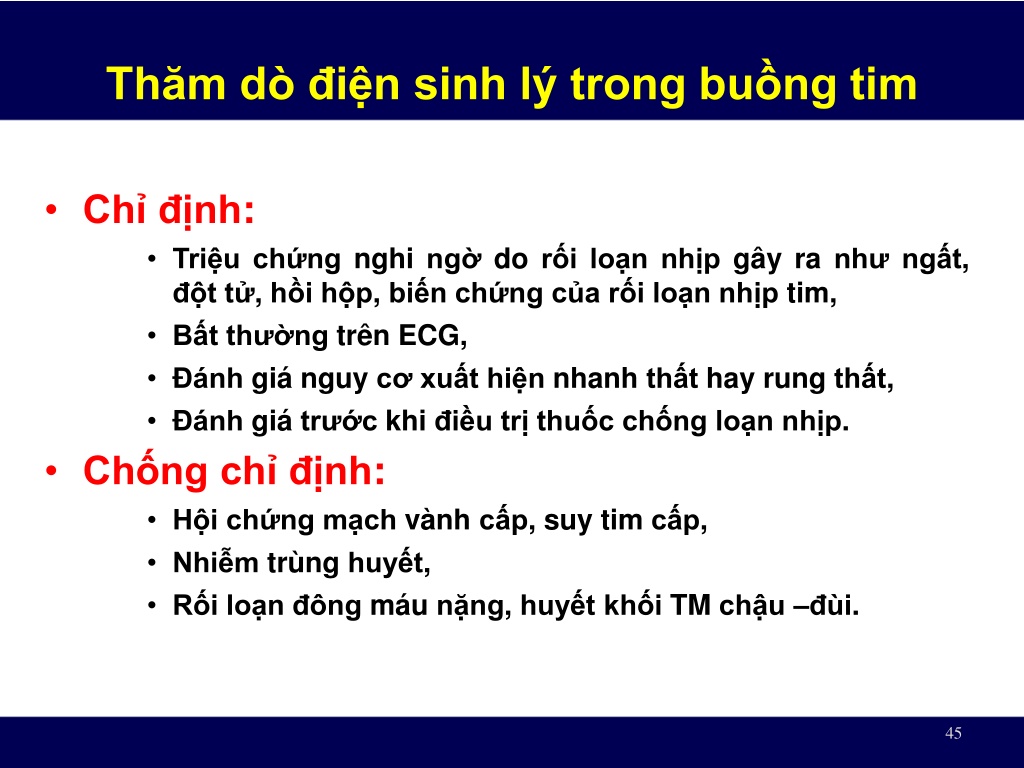 Thăm dò điện sinh lý trong buồng tim

• Chỉ định:
  • Triệu chứng nghi ngờ do rối loạn nhịp gây ra như ngất, đột tử, hồi hộp, biến chứng của rối loạn nhịp tim,
  • Bất thường trên ECG,
  • Đánh giá nguy cơ xuất hiện nhanh thất hay rung thất,
  • Đánh giá trước khi điều trị thuốc chống loạn nhịp.
• Chống chỉ định:
  • Hội chứng mạch vành cấp, suy tim cấp,
  • Nhiễm trùng huyết,
  • Rối loạn đông máu nặng, huyết khối TM chậu –đùi.

45